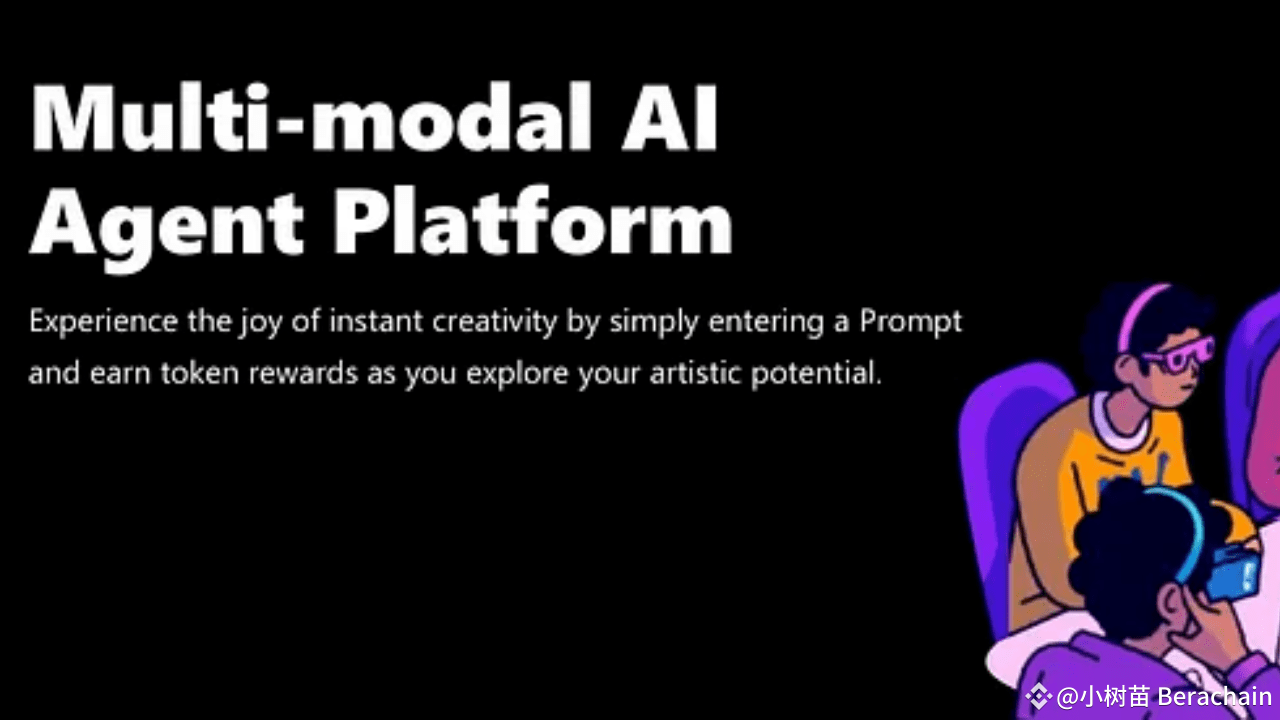 Multi-modal AI Agent Platform

Experience the joy of instant creativity by simply entering a Prompt and earn token rewards as you explore your artistic potential.

@小树苗 Berachain